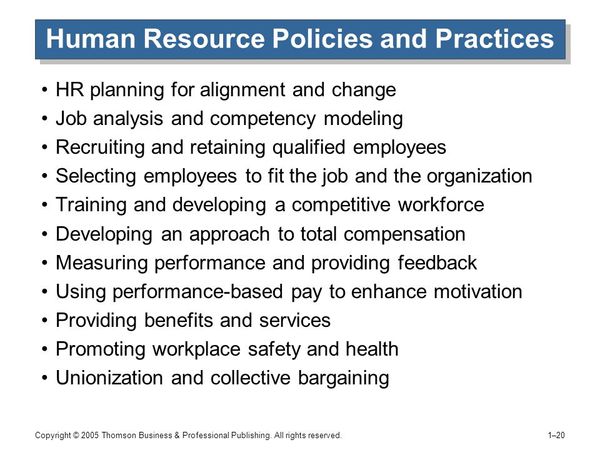 Human Resource Policies and Practices

• HR planning for alignment and change
• Job analysis and competency modeling
• Recruiting and retaining qualified employees
• Selecting employees to fit the job and the organization
• Training and developing a competitive workforce
• Developing an approach to total compensation
• Measuring performance and providing feedback
• Using performance-based pay to enhance motivation
• Providing benefits and services
• Promoting workplace safety and health
• Unionization and collective bargaining

Copyright © 2005 Thomson Business & Professional Publishing. All rights reserved.

1–20